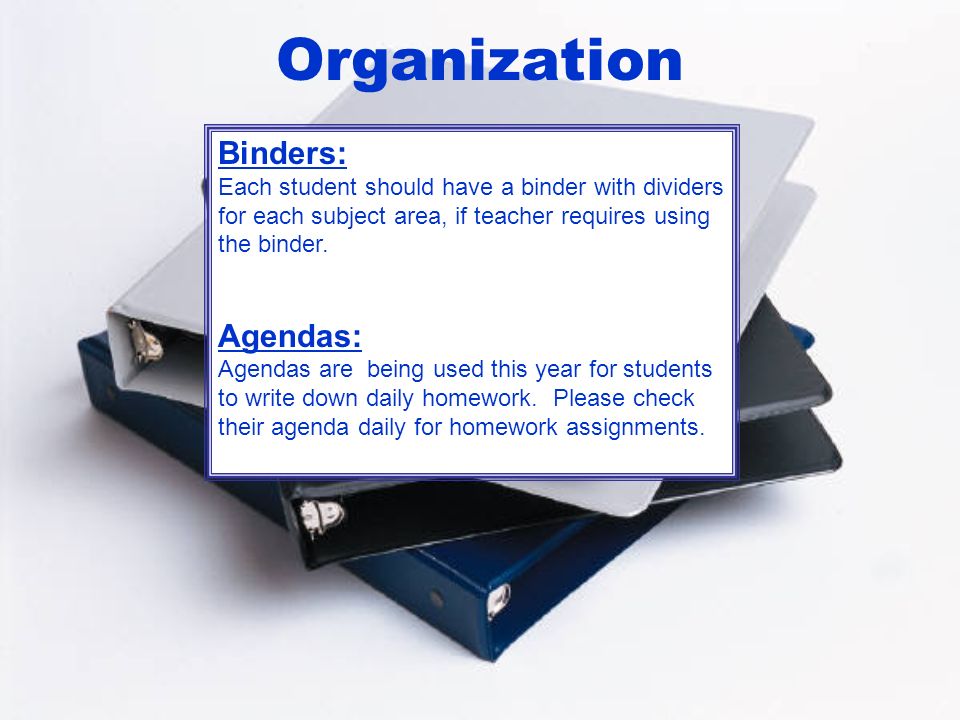 Organization

Binders:
Each student should have a binder with dividers for each subject area, if teacher requires using the binder.

Agendas:
Agendas are being used this year for students to write down daily homework. Please check their agenda daily for homework assignments.